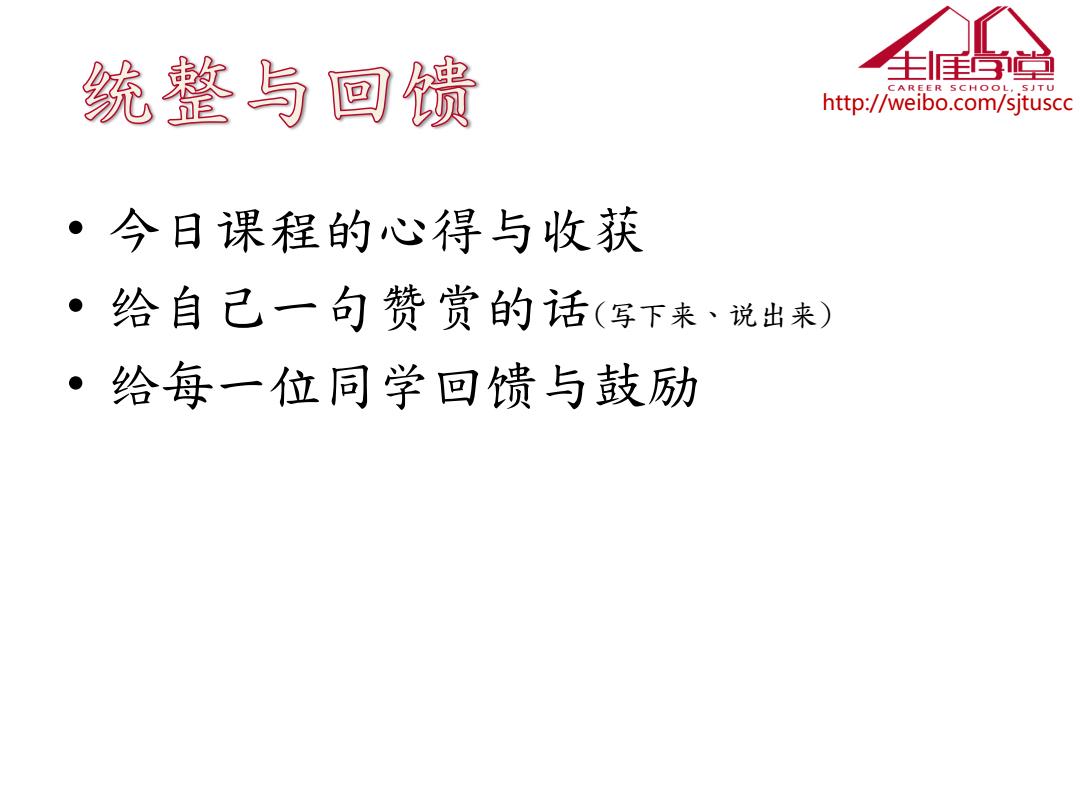 统整与回馈

生涯学堂
CAREER SCHOOL, SJTU
http://weibo.com/sjtuscc

• 今日课程的心得与收获
• 给自己一句赞赏的话（写下来、说出来）
• 给每一位同学回馈与鼓励